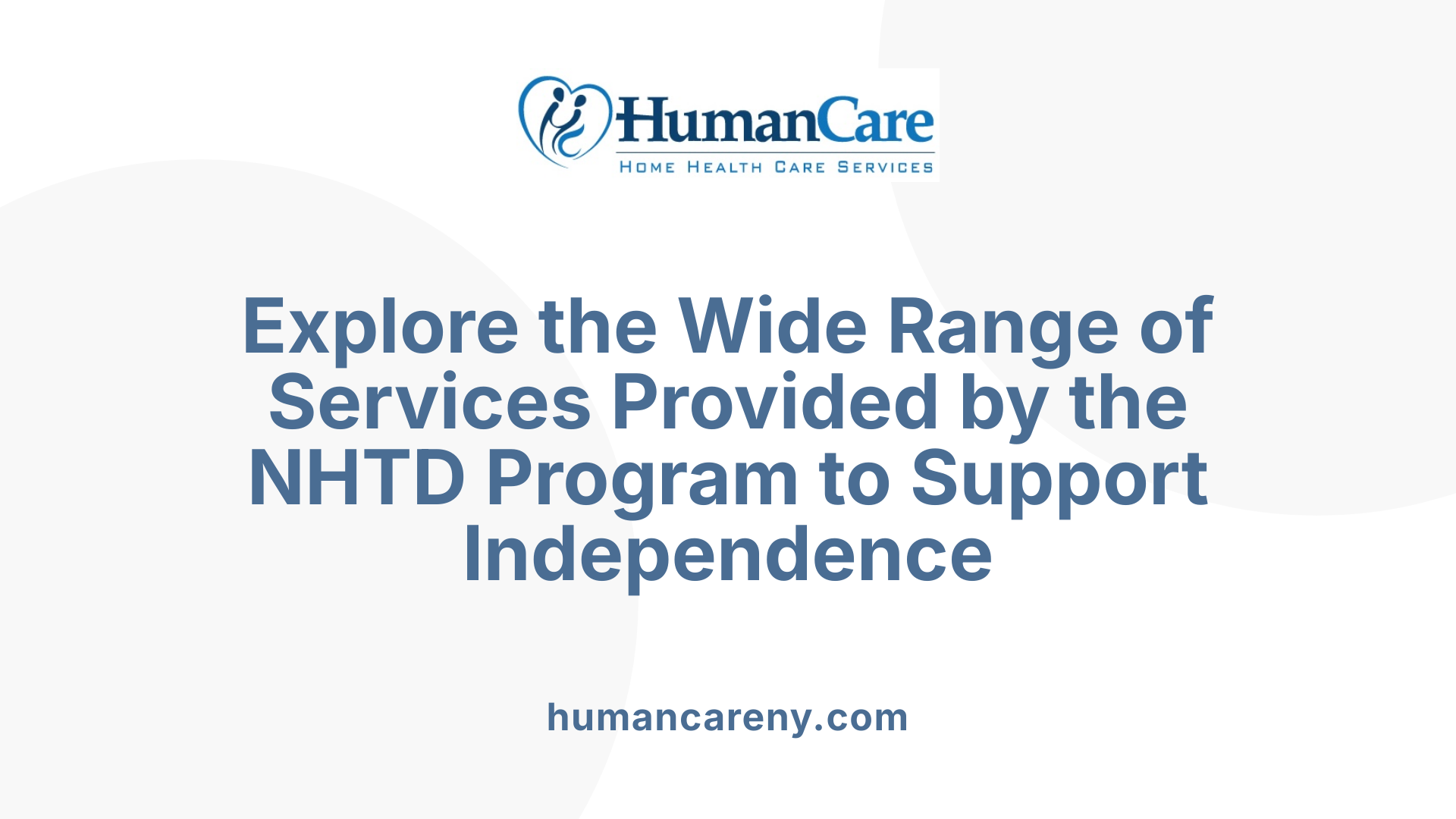 HumanCare
HOME HEALTH CARE SERVICES

Explore the Wide Range of Services Provided by the NHTD Program to Support Independence

humancareny.com